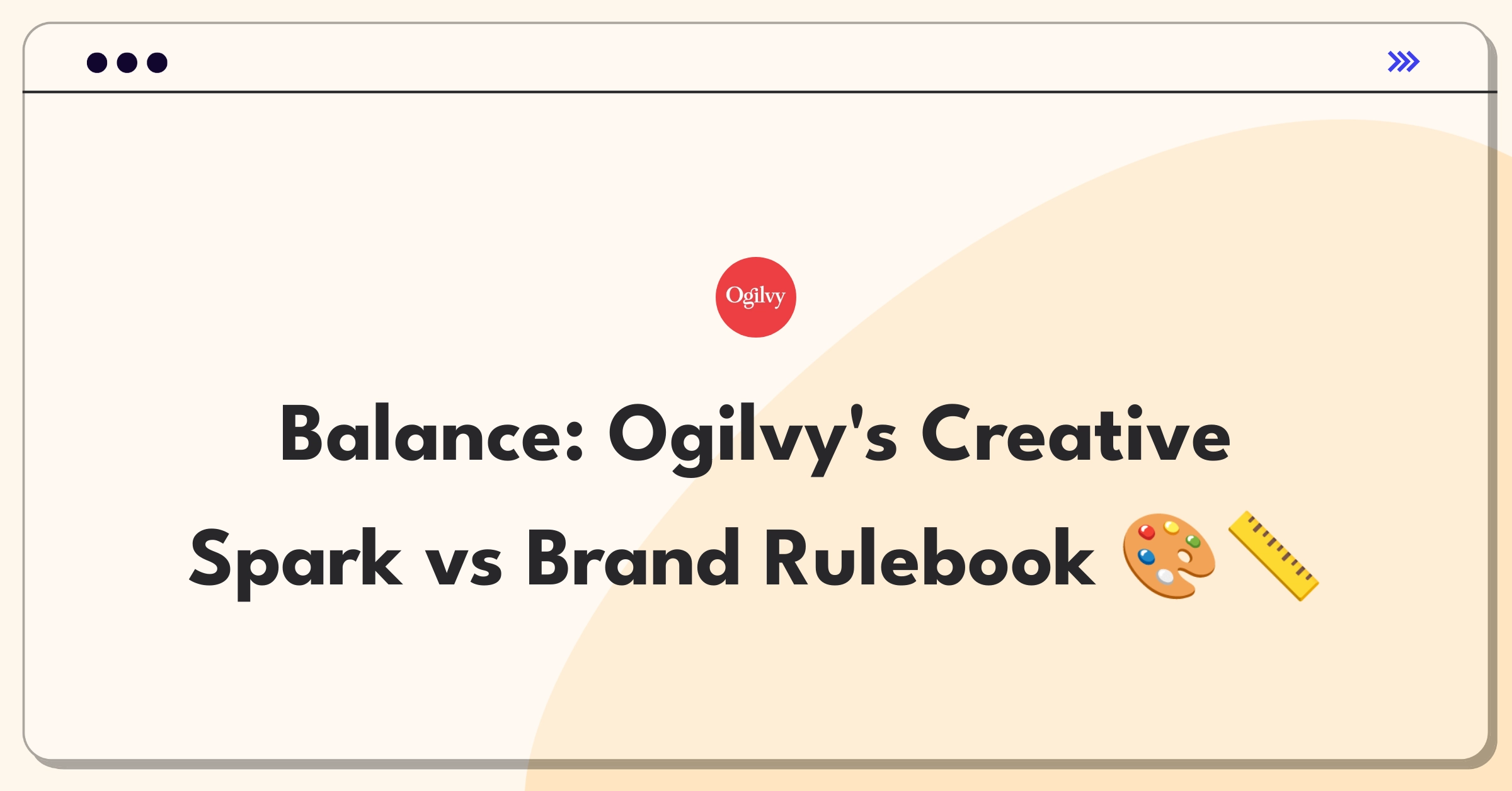 Ogilvy

Balance: Ogilvy's Creative Spark vs Brand Rulebook 🎨📏